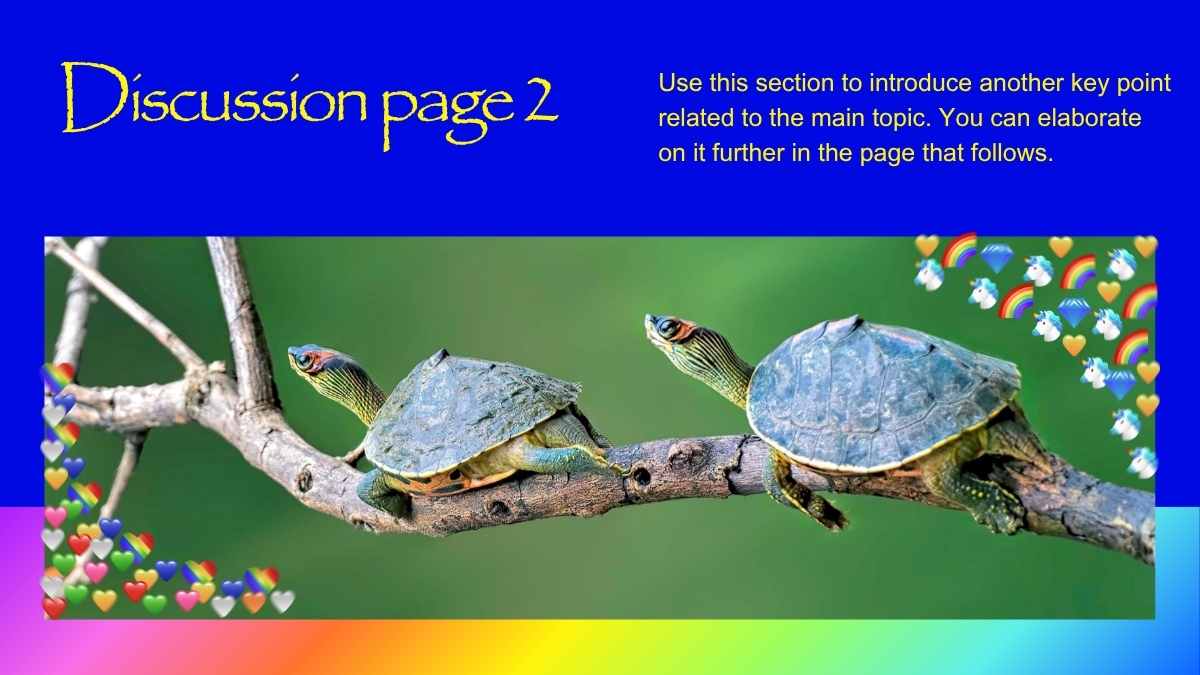 Discussion page 2

Use this section to introduce another key point related to the main topic. You can elaborate on it further in the page that follows.